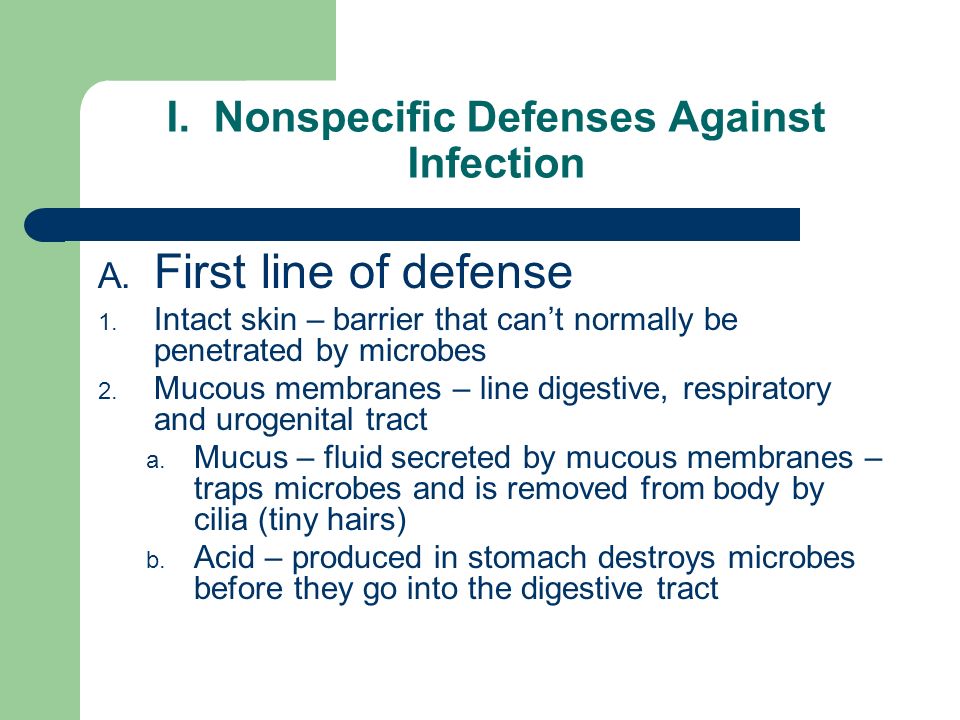 I. Nonspecific Defenses Against Infection

A. First line of defense

1. Intact skin – barrier that can’t normally be penetrated by microbes

2. Mucous membranes – line digestive, respiratory and urogenital tract

a. Mucus – fluid secreted by mucous membranes – traps microbes and is removed from body by cilia (tiny hairs)

b. Acid – produced in stomach destroys microbes before they go into the digestive tract